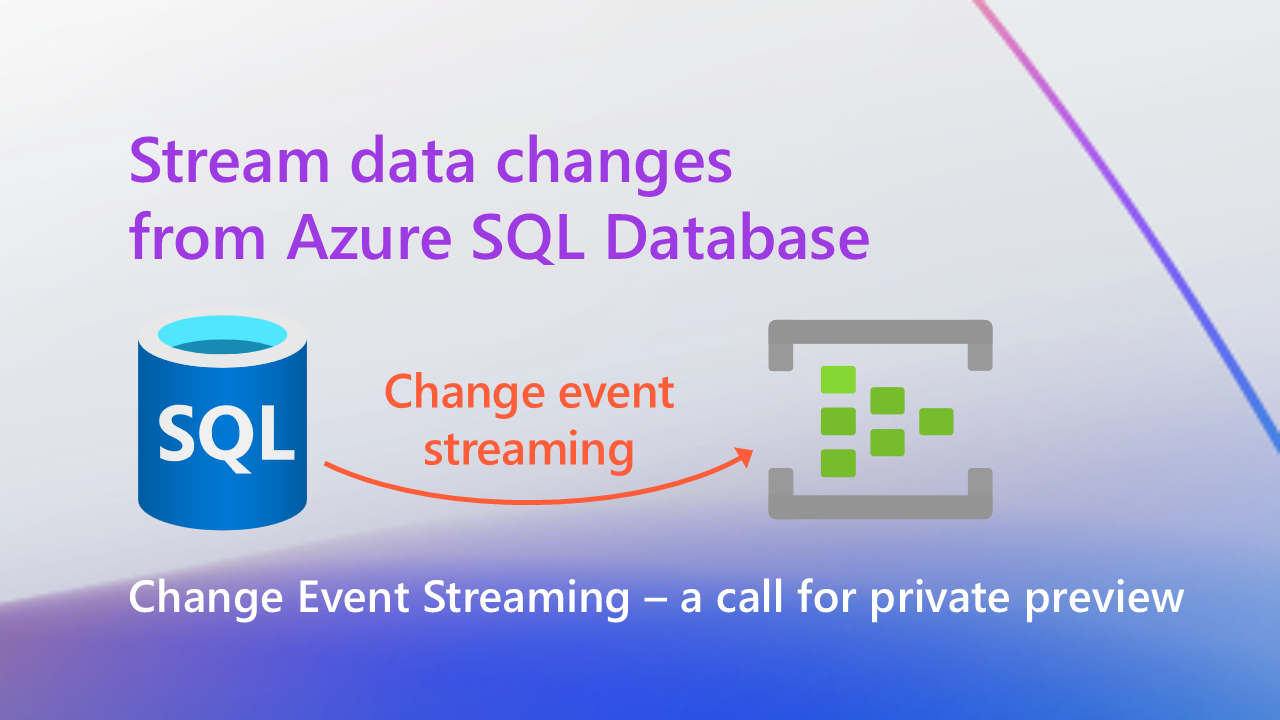 Stream data changes from Azure SQL Database

SQL

Change event streaming

Change Event Streaming – a call for private preview